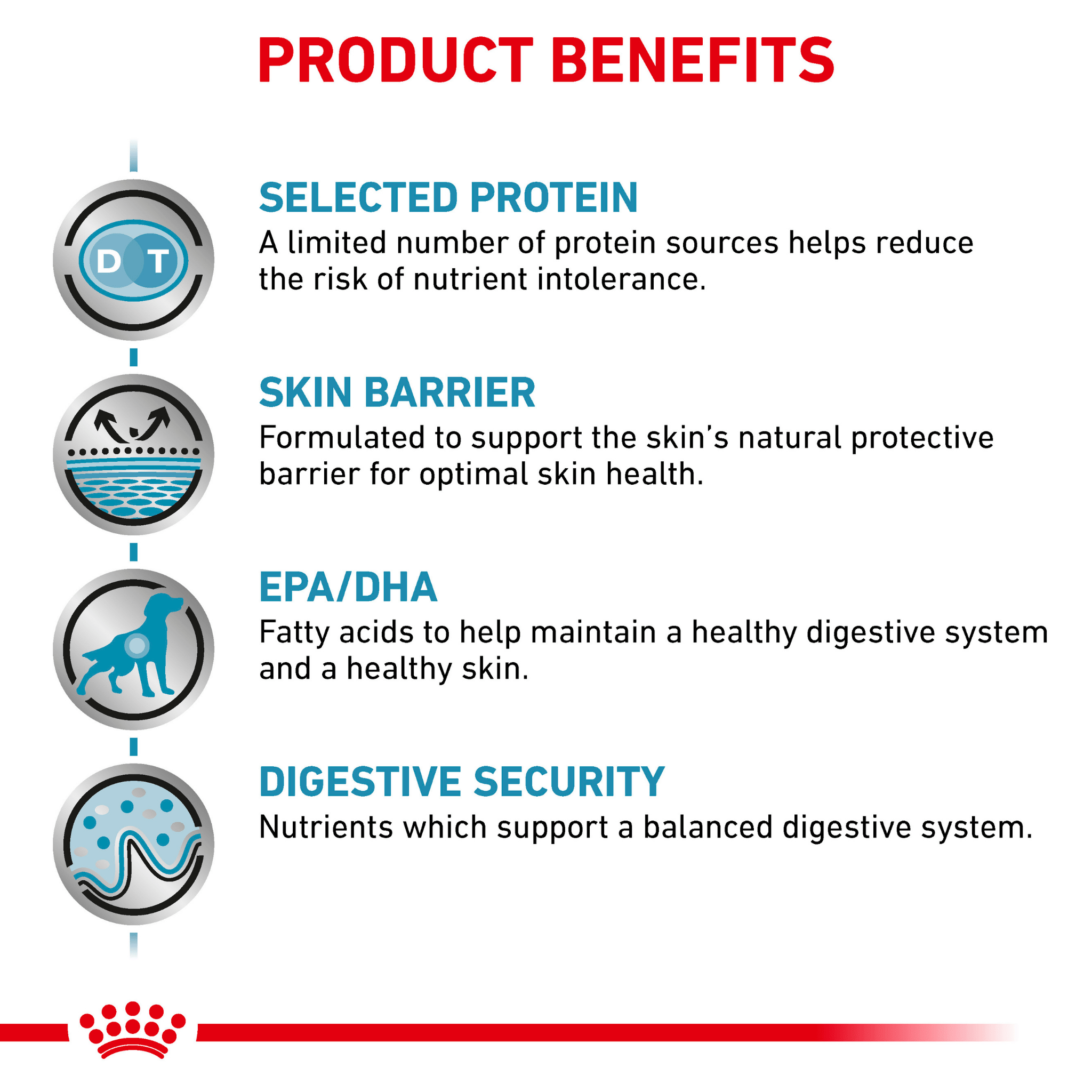 PRODUCT BENEFITS

D T

SELECTED PROTEIN
A limited number of protein sources helps reduce the risk of nutrient intolerance.

SKIN BARRIER
Formulated to support the skin's natural protective barrier for optimal skin health.

EPA/DHA
Fatty acids to help maintain a healthy digestive system and a healthy skin.

DIGESTIVE SECURITY
Nutrients which support a balanced digestive system.